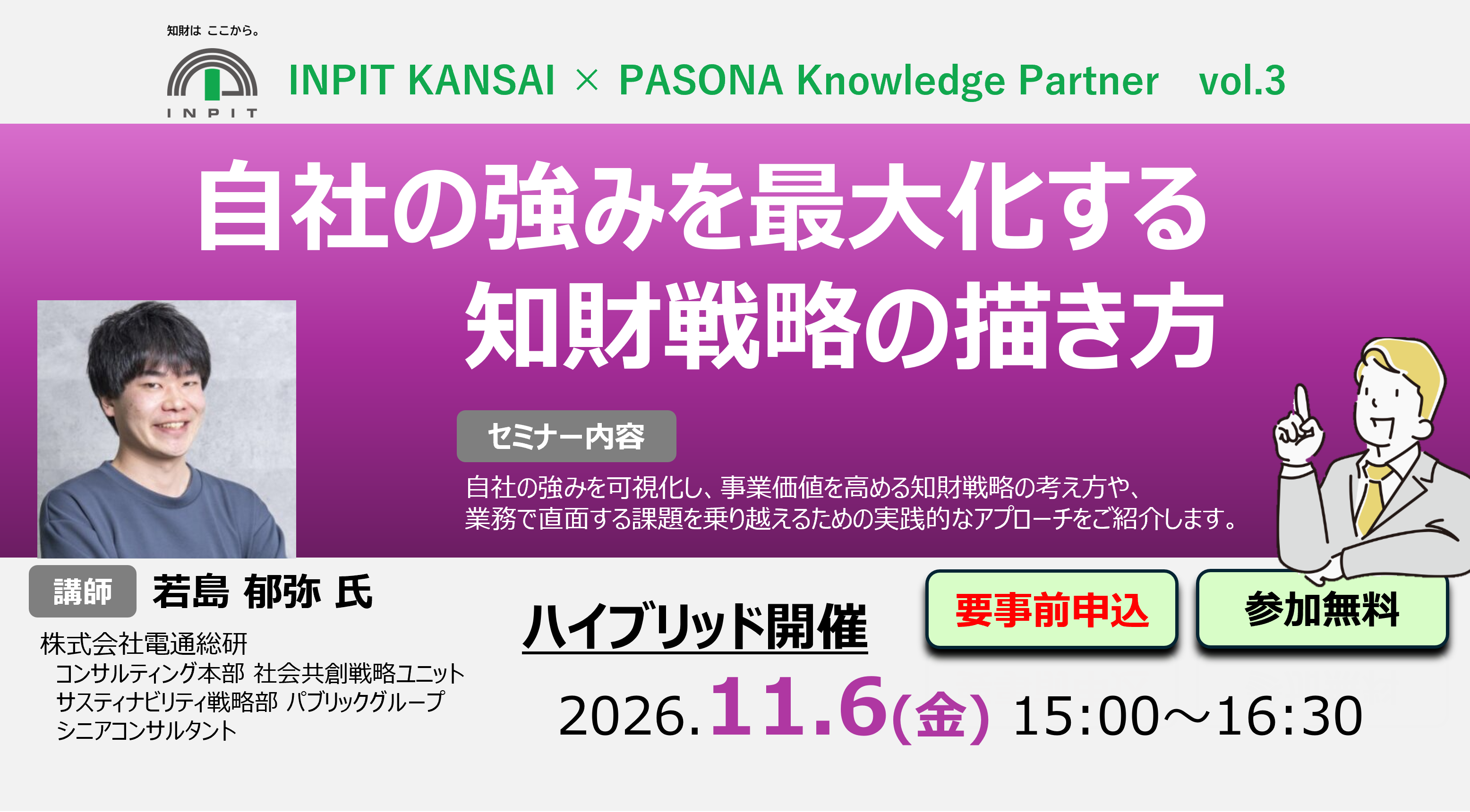 知財は ここから。

INPIT

INPIT KANSAI × PASONA Knowledge Partner vol.3

自社の強みを最大化する
知財戦略の描き方

セミナー内容

自社の強みを可視化し、事業価値を高める知財戦略の考え方や、業務で直面する課題を乗り越えるための実践的なアプローチをご紹介します。

講師 若島 郁弥 氏

株式会社電通総研
コンサルティング本部 社会共創戦略ユニット
サスティナビリティ戦略部 パブリックグループ
シニアコンサルタント

ハイブリッド開催

要事前申込

参加無料

2026.11.6(金) 15:00～16:30